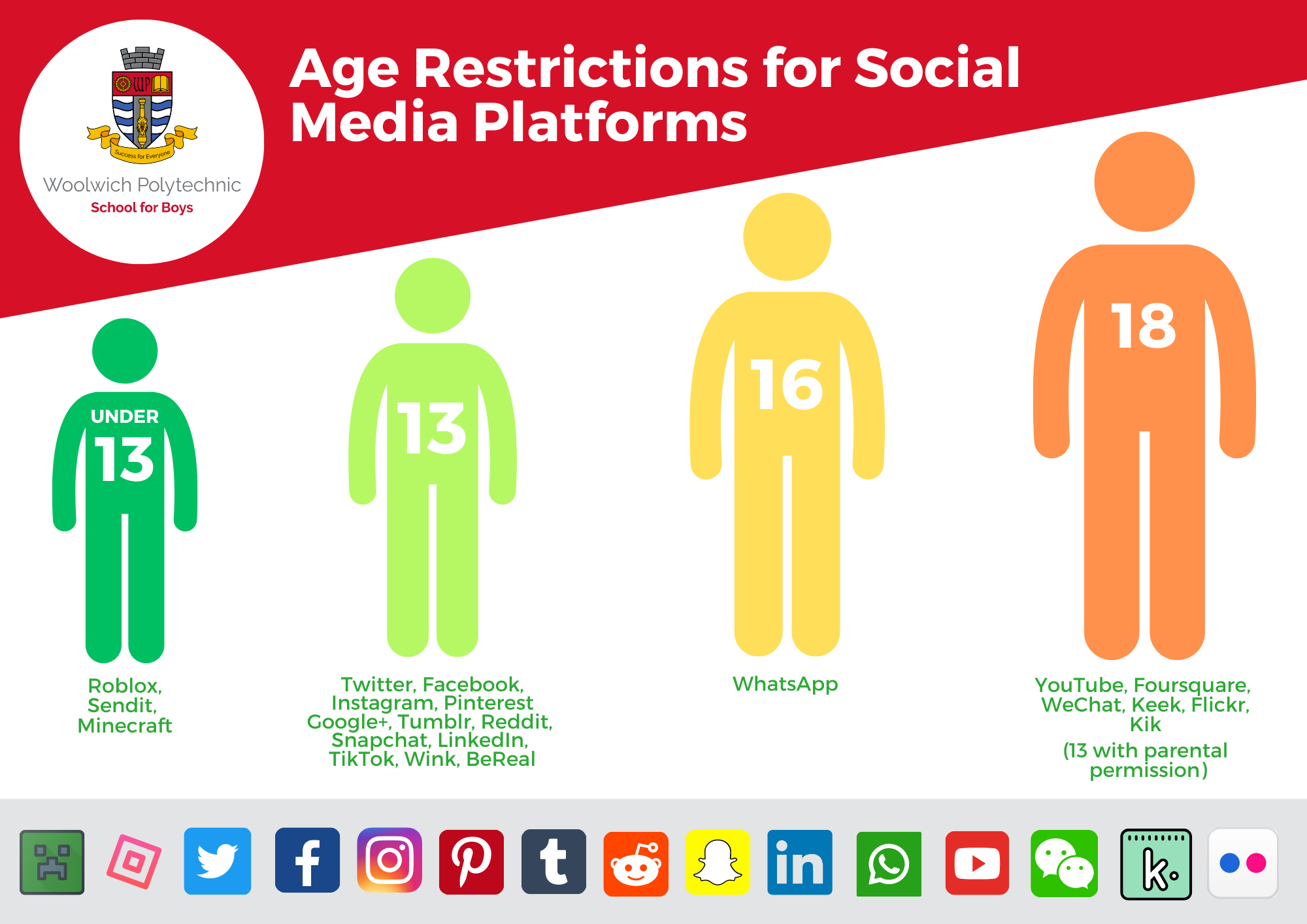 Success for Everyone

Woolwich Polytechnic
School for Boys

Age Restrictions for Social Media Platforms

UNDER 13

Roblox, Sendit, Minecraft

13

Twitter, Facebook, Instagram, Pinterest Google+, Tumblr, Reddit, Snapchat, LinkedIn, TikTok, Wink, BeReal

16

WhatsApp

18

YouTube, Foursquare, WeChat, Keek, Flickr, Kik
(13 with parental permission)

f

t

in

k.